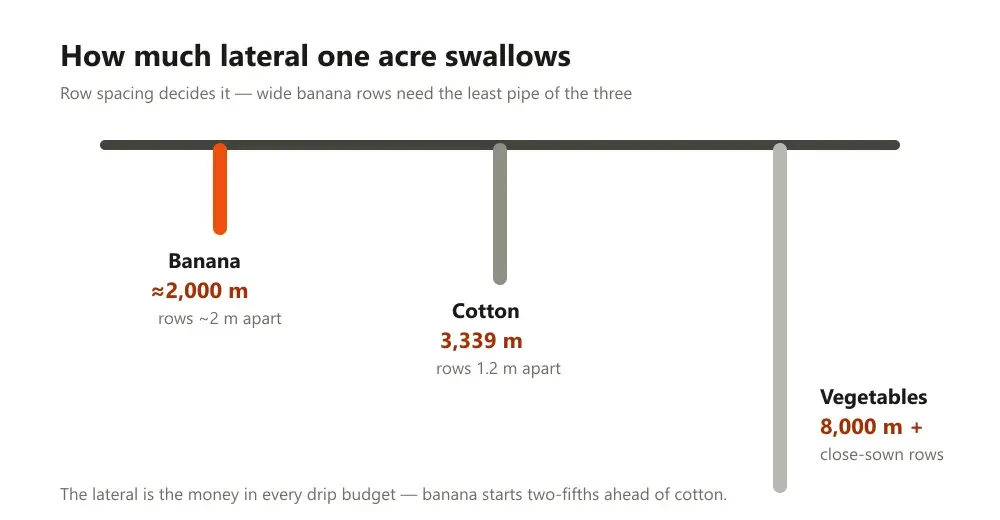 How much lateral one acre swallows

Row spacing decides it — wide banana rows need the least pipe of the three

Banana
≈2,000 m
rows ~2 m apart

Cotton
3,339 m
rows 1.2 m apart

Vegetables
8,000 m +
close-sown rows

The lateral is the money in every drip budget — banana starts two-fifths ahead of cotton.